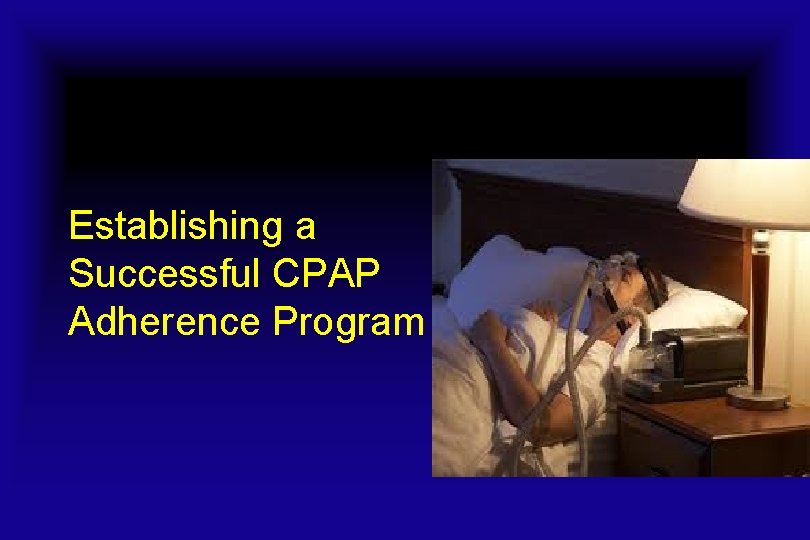 Establishing a Successful CPAP Adherence Program